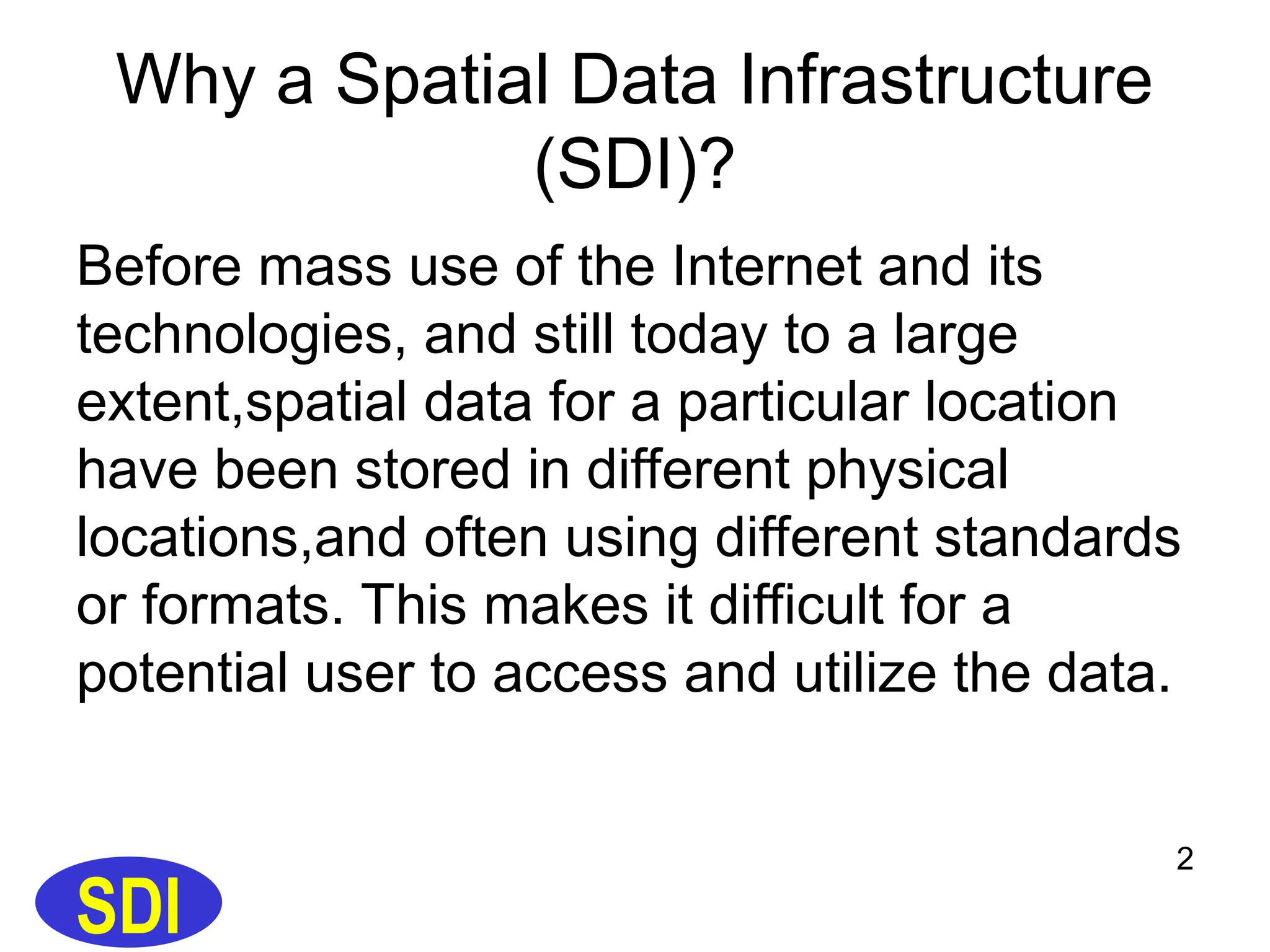 Why a Spatial Data Infrastructure (SDI)?

Before mass use of the Internet and its technologies, and still today to a large extent,spatial data for a particular location have been stored in different physical locations,and often using different standards or formats. This makes it difficult for a potential user to access and utilize the data.

2

SDI